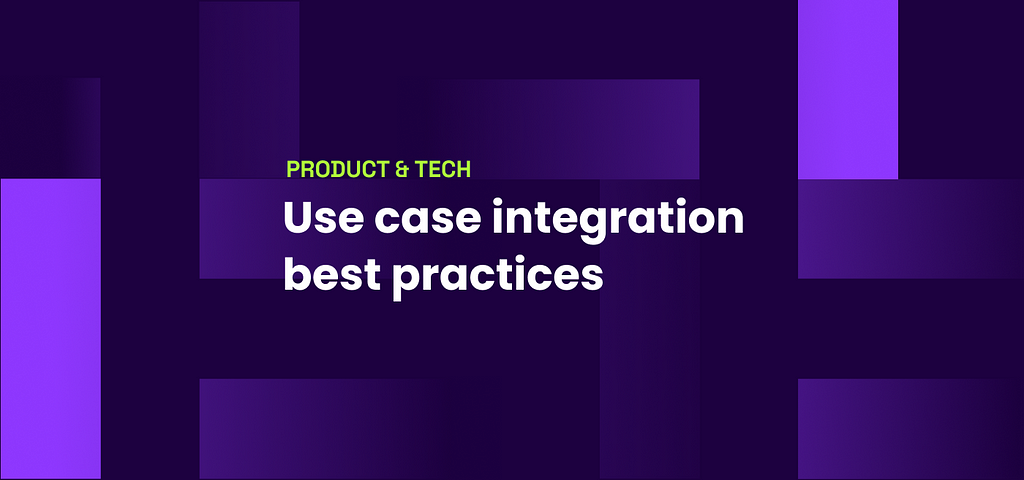 PRODUCT & TECH

Use case integration best practices